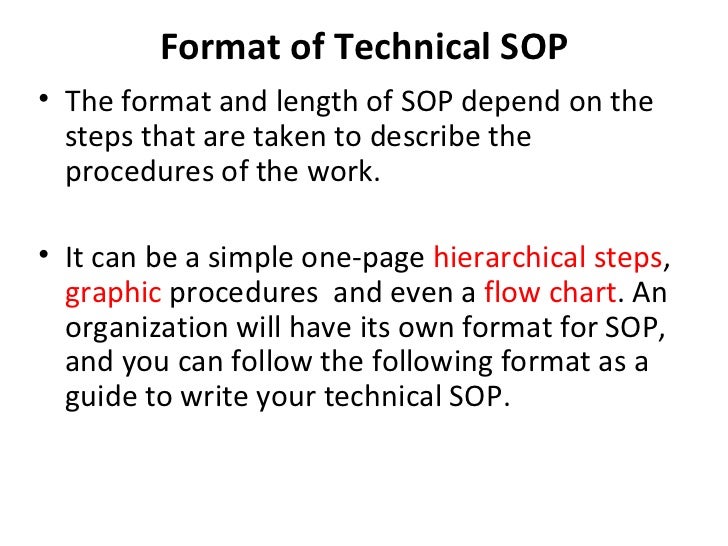 Format of Technical SOP

• The format and length of SOP depend on the steps that are taken to describe the procedures of the work.

• It can be a simple one-page hierarchical steps, graphic procedures  and even a flow chart. An organization will have its own format for SOP, and you can follow the following format as a guide to write your technical SOP.